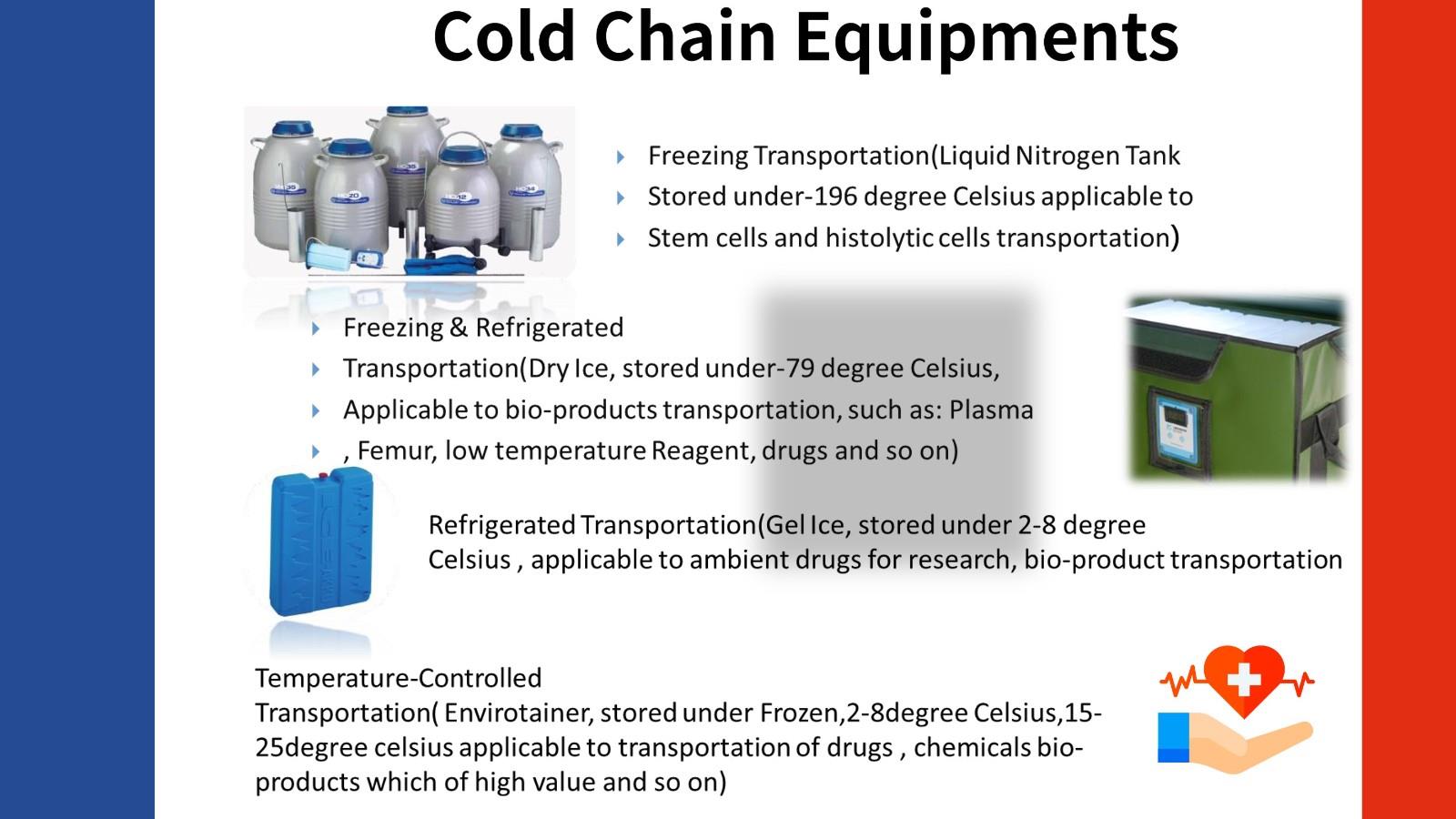 Cold Chain Equipments

Freezing Transportation(Liquid Nitrogen Tank
Stored under-196 degree Celsius applicable to
Stem cells and histolytic cells transportation)

Freezing & Refrigerated
Transportation(Dry Ice, stored under-79 degree Celsius,
Applicable to bio-products transportation, such as: Plasma
, Femur, low temperature Reagent, drugs and so on)

Refrigerated Transportation(Gel Ice, stored under 2-8 degree Celsius , applicable to ambient drugs for research, bio-product transportation

Temperature-Controlled
Transportation( Envirotainer, stored under Frozen,2-8degree Celsius,15-25degree celsius applicable to transportation of drugs , chemicals bio-products which of high value and so on)